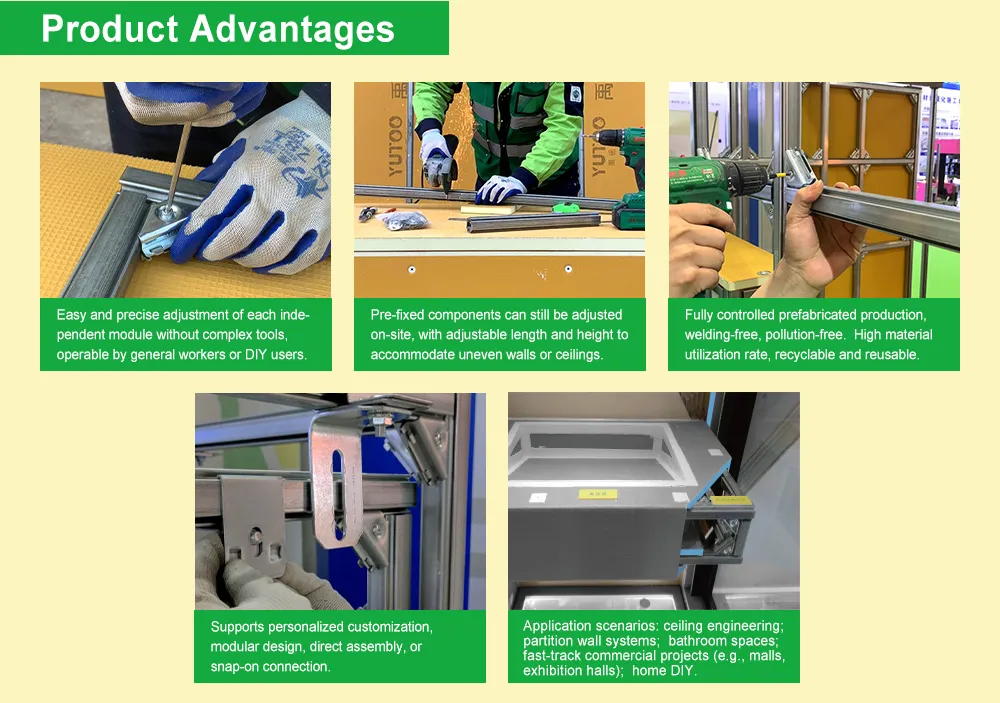 Product Advantages

YUTOO

YUTOO

Easy and precise adjustment of each independent module without complex tools, operable by general workers or DIY users.

Pre-fixed components can still be adjusted on-site, with adjustable length and height to accommodate uneven walls or ceilings.

Fully controlled prefabricated production, welding-free, pollution-free. High material utilization rate, recyclable and reusable.

Supports personalized customization, modular design, direct assembly, or snap-on connection.

Application scenarios: ceiling engineering; partition wall systems; bathroom spaces; fast-track commercial projects (e.g., malls, exhibition halls); home DIY.